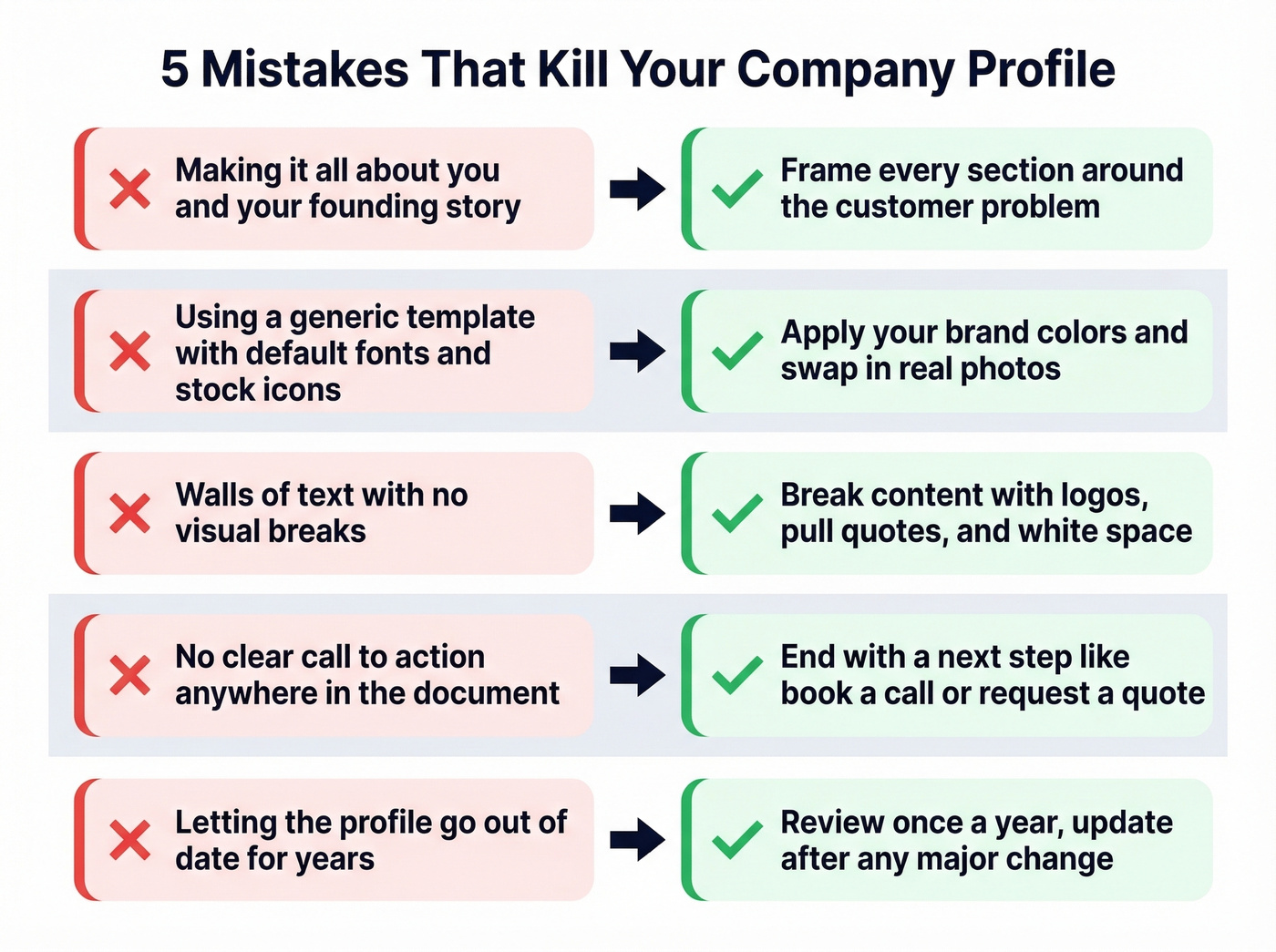 5 Mistakes That Kill Your Company Profile

Making it all about you and your founding story

Frame every section around the customer problem

Using a generic template with default fonts and stock icons

Apply your brand colors and swap in real photos

Walls of text with no visual breaks

Break content with logos, pull quotes, and white space

No clear call to action anywhere in the document

End with a next step like book a call or request a quote

Letting the profile go out of date for years

Review once a year, update after any major change